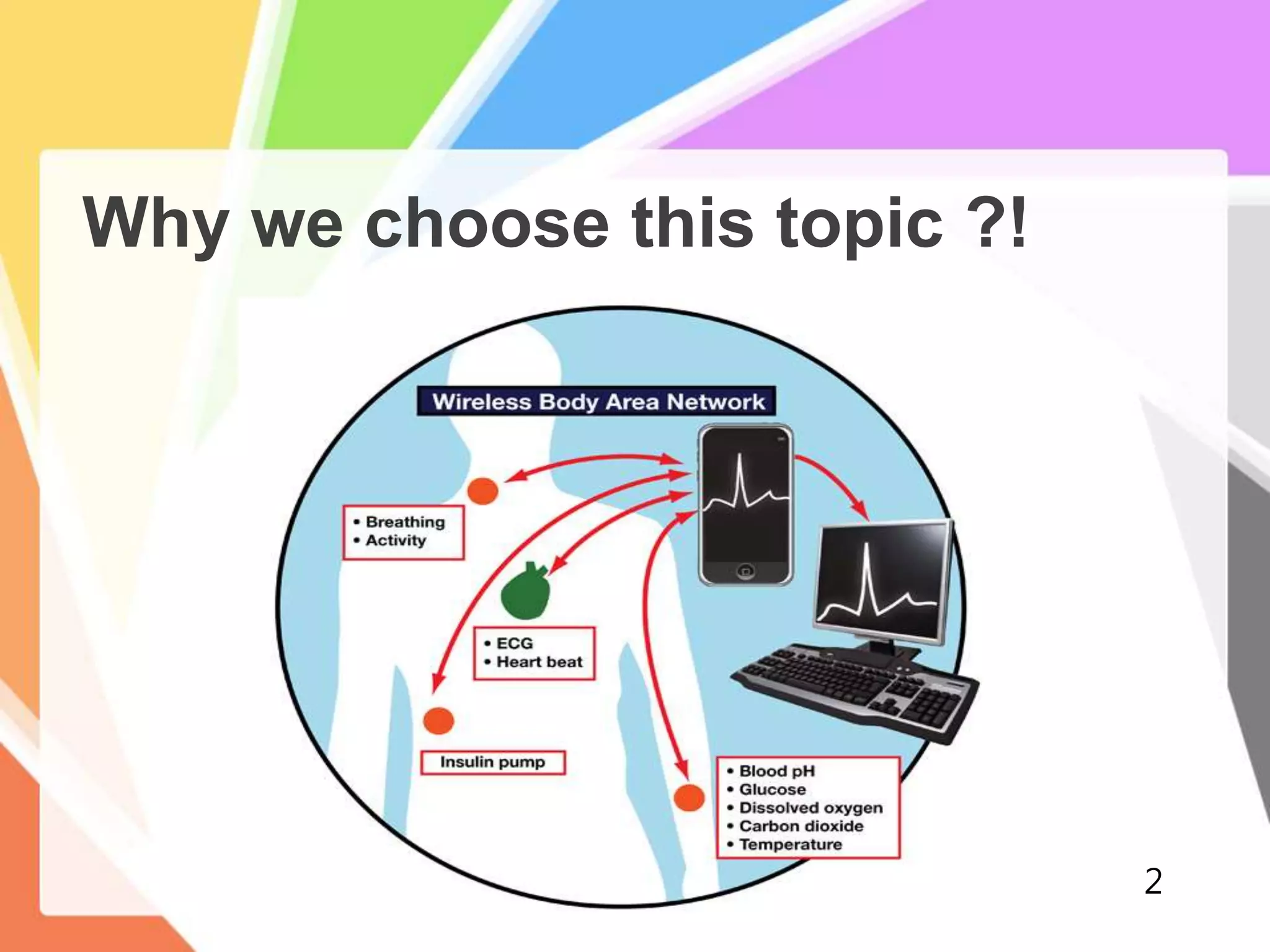 Why we choose this topic ?!

Wireless Body Area Network

• Breathing
• Activity

• ECG
• Heart beat

Insulin pump

• Blood pH
• Glucose
• Dissolved oxygen
• Carbon dioxide
• Temperature

2